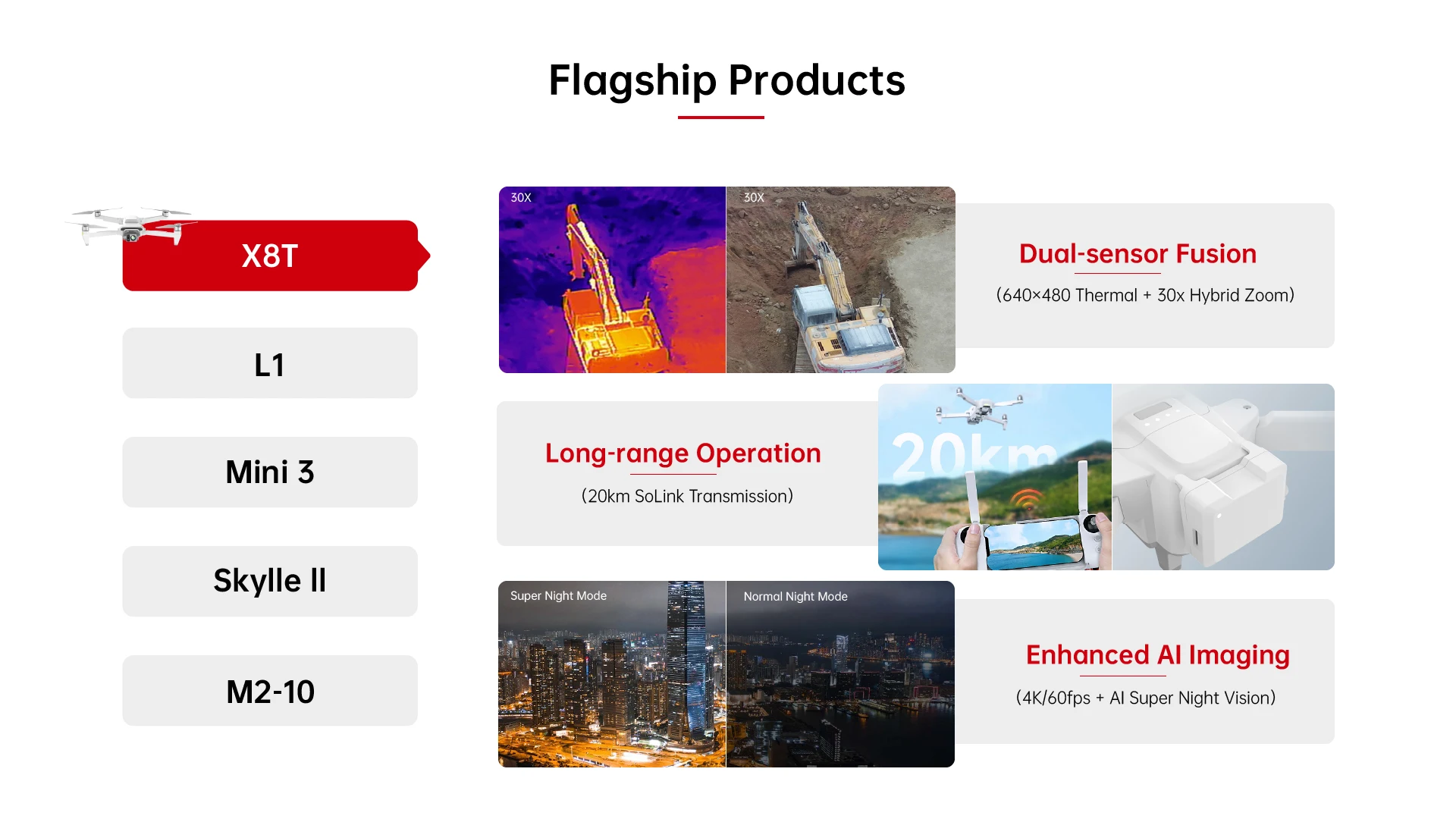 Flagship Products

X8T

L1

Mini 3

Skylle II

M2-10

30X

30X

Dual-sensor Fusion

(640×480 Thermal + 30x Hybrid Zoom)

Long-range Operation

(20km SoLink Transmission)

20km

Super Night Mode

Normal Night Mode

Enhanced AI Imaging

(4K/60fps + AI Super Night Vision)